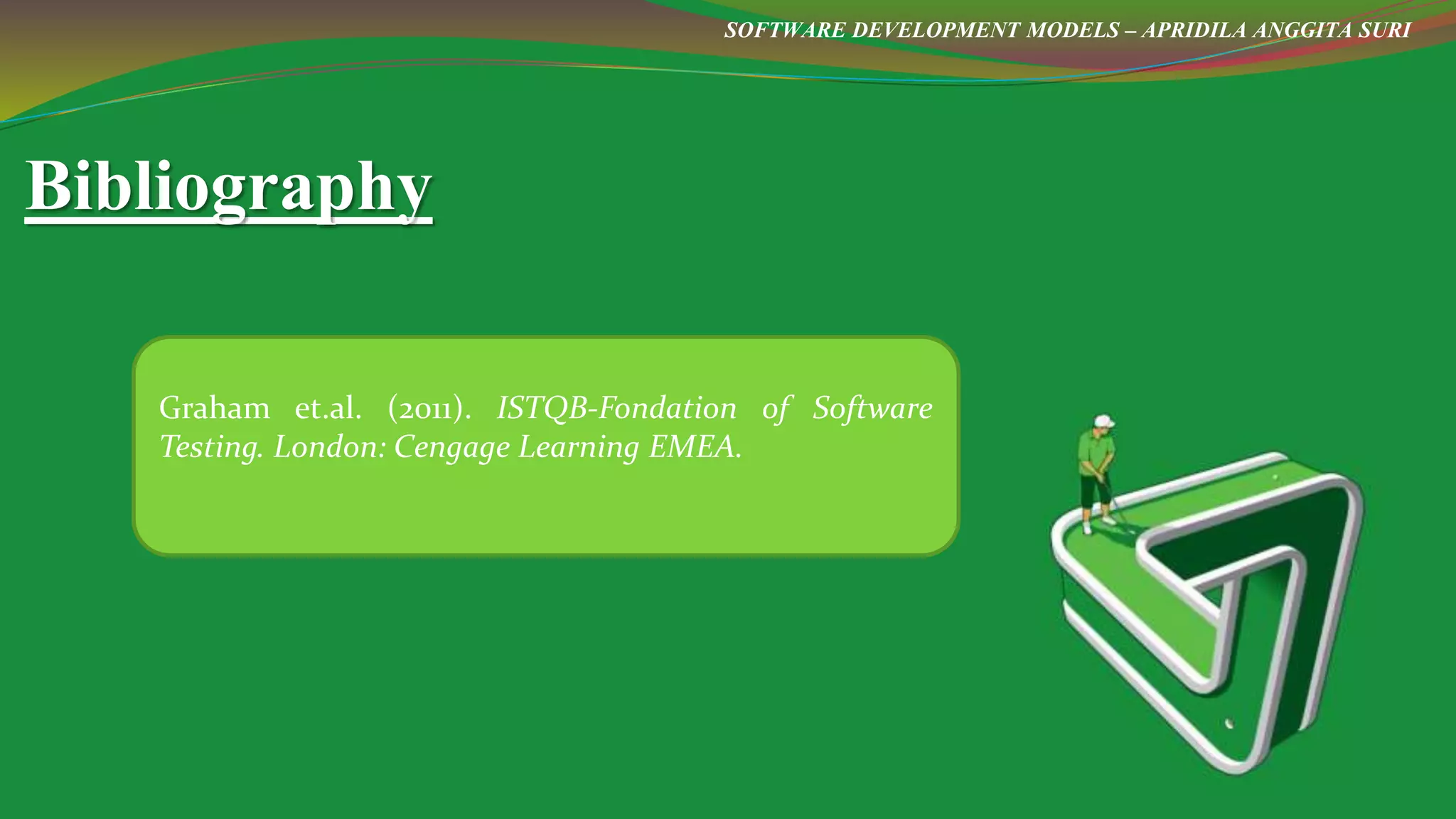 SOFTWARE DEVELOPMENT MODELS – APRIDILA ANGGITA SURI

Bibliography

Graham et.al. (2011). ISTQB-Fondation of Software Testing. London: Cengage Learning EMEA.